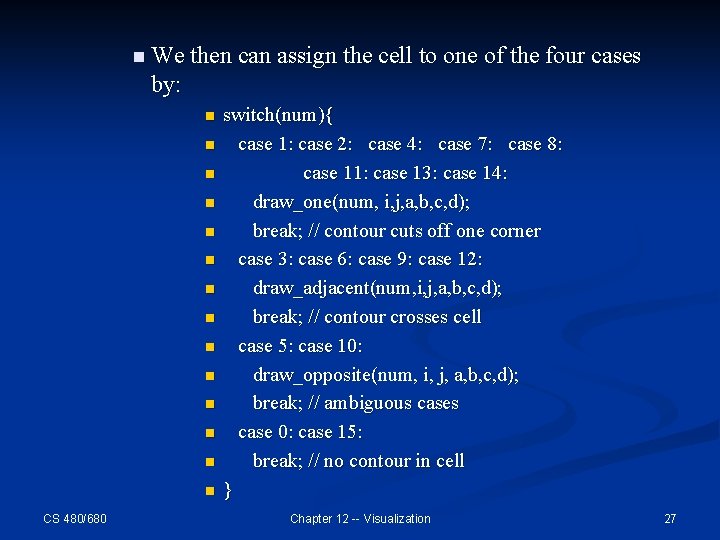 We then can assign the cell to one of the four cases by:

switch(num){
case 1: case 2: case 4: case 7: case 8:
case 11: case 13: case 14:
draw_one(num, i,j,a,b,c,d);
break; // contour cuts off one corner
case 3: case 6: case 9: case 12:
draw_adjacent(num,i,j,a,b,c,d);
break; // contour crosses cell
case 5: case 10:
draw_opposite(num, i, j, a,b,c,d);
break; // ambiguous cases
case 0: case 15:
break; // no contour in cell
}

CS 480/680

Chapter 12 -- Visualization

27